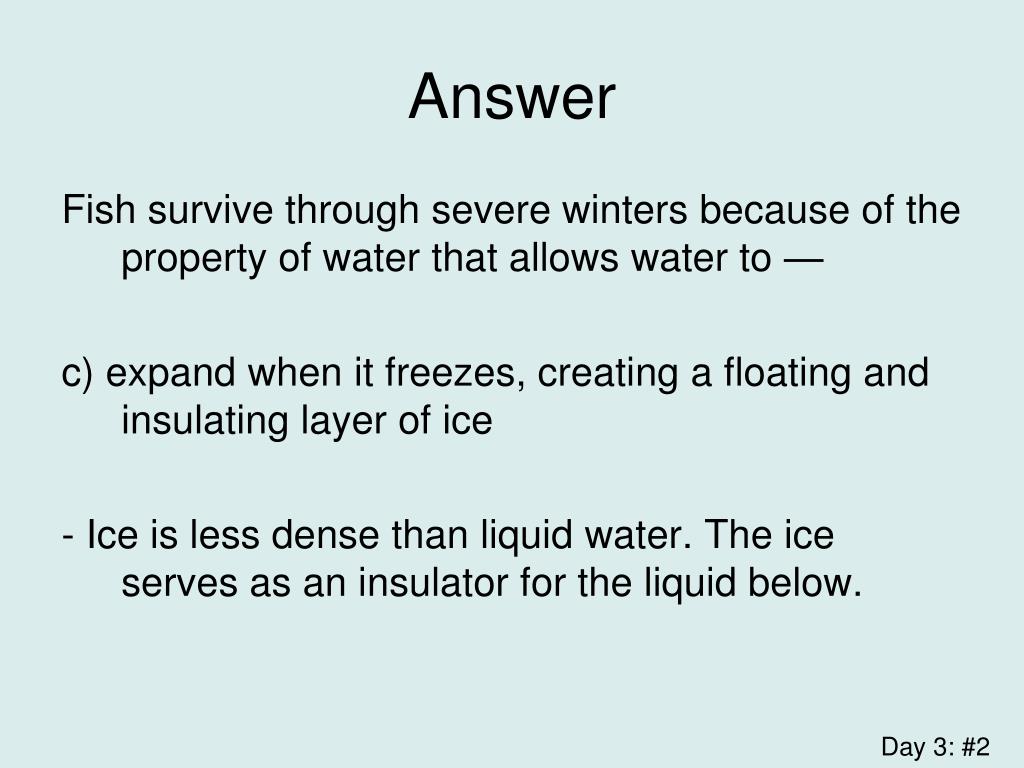 Answer

Fish survive through severe winters because of the property of water that allows water to —

c) expand when it freezes, creating a floating and insulating layer of ice

- Ice is less dense than liquid water. The ice serves as an insulator for the liquid below.

Day 3: #2